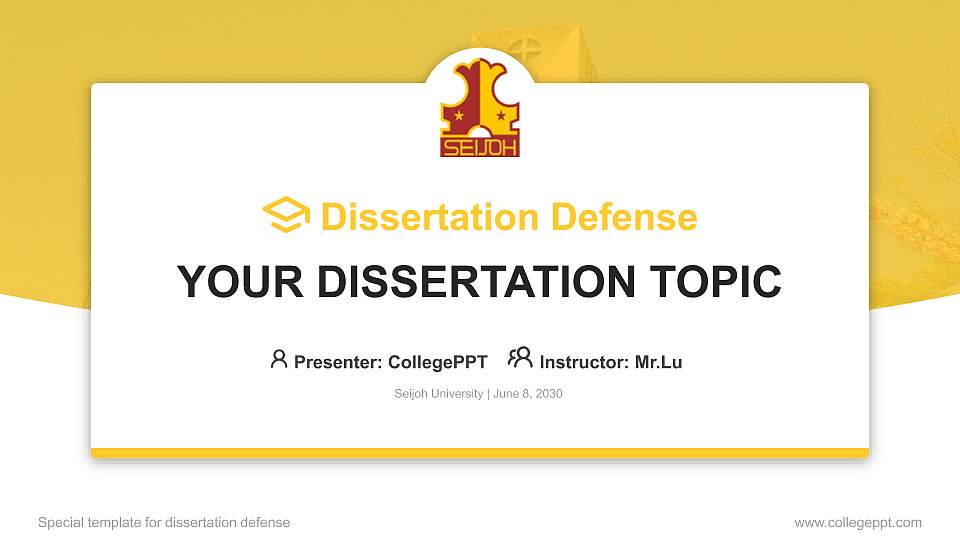 SEIJOH

Dissertation Defense

YOUR DISSERTATION TOPIC

Presenter: CollegePPT Instructor: Mr.Lu

Seijoh University | June 8, 2030

Special template for dissertation defense

www.collegeppt.com